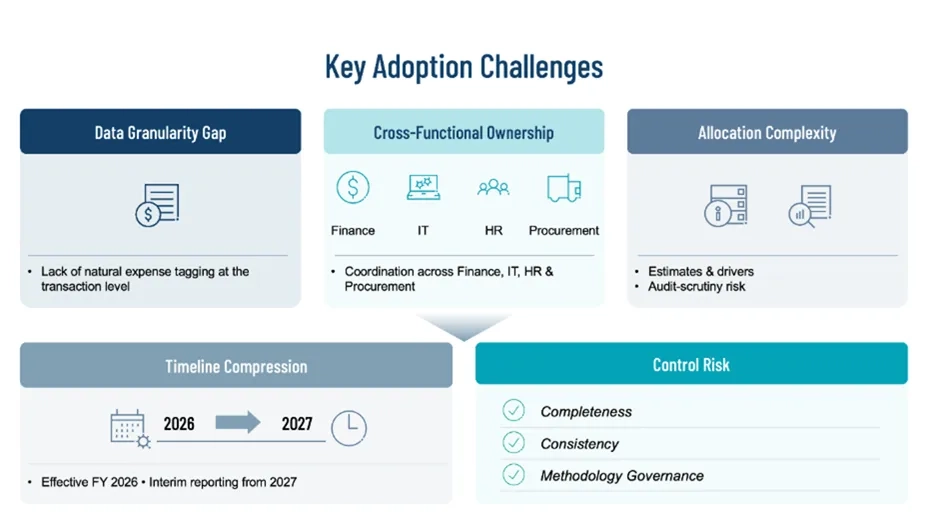 Key Adoption Challenges

Data Granularity Gap

• Lack of natural expense tagging at the transaction level

Cross-Functional Ownership

Finance IT HR Procurement

• Coordination across Finance, IT, HR & Procurement

Allocation Complexity

• Estimates & drivers
• Audit-scrutiny risk

Timeline Compression

2026 2027

• Effective FY 2026 • Interim reporting from 2027

Control Risk

Completeness
Consistency
Methodology Governance